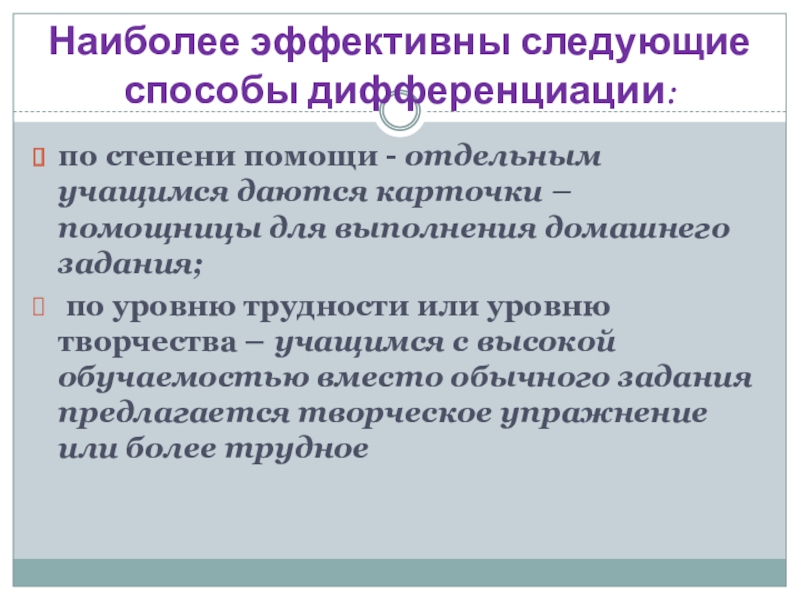 Наиболее эффективны следующие способы дифференциации:

по степени помощи - отдельным учащимся даются карточки – помощницы для выполнения домашнего задания;

по уровню трудности или уровню творчества – учащимся с высокой обучаемостью вместо обычного задания предлагается творческое упражнение или более трудное